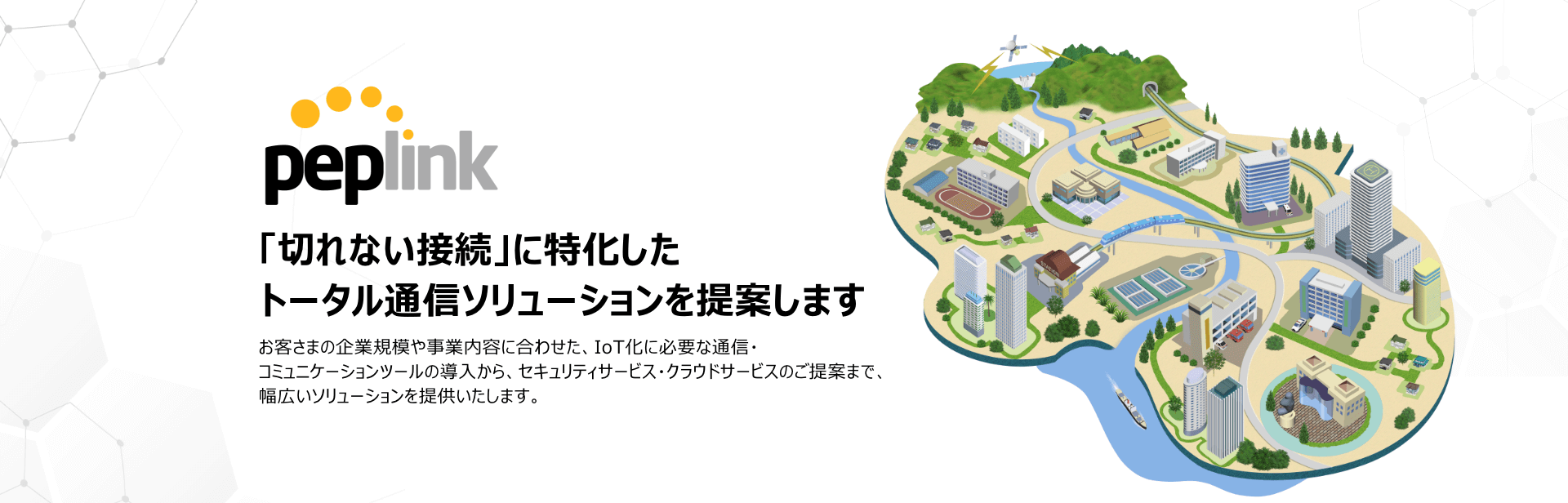 peplink

「切れない接続」に特化した
トータル通信ソリューションを提案します

お客さまの企業規模や事業内容に合わせた、IoT化に必要な通信・コミュニケーションツールの導入から、セキュリティサービス・クラウドサービスのご提案まで、幅広いソリューションを提供いたします。